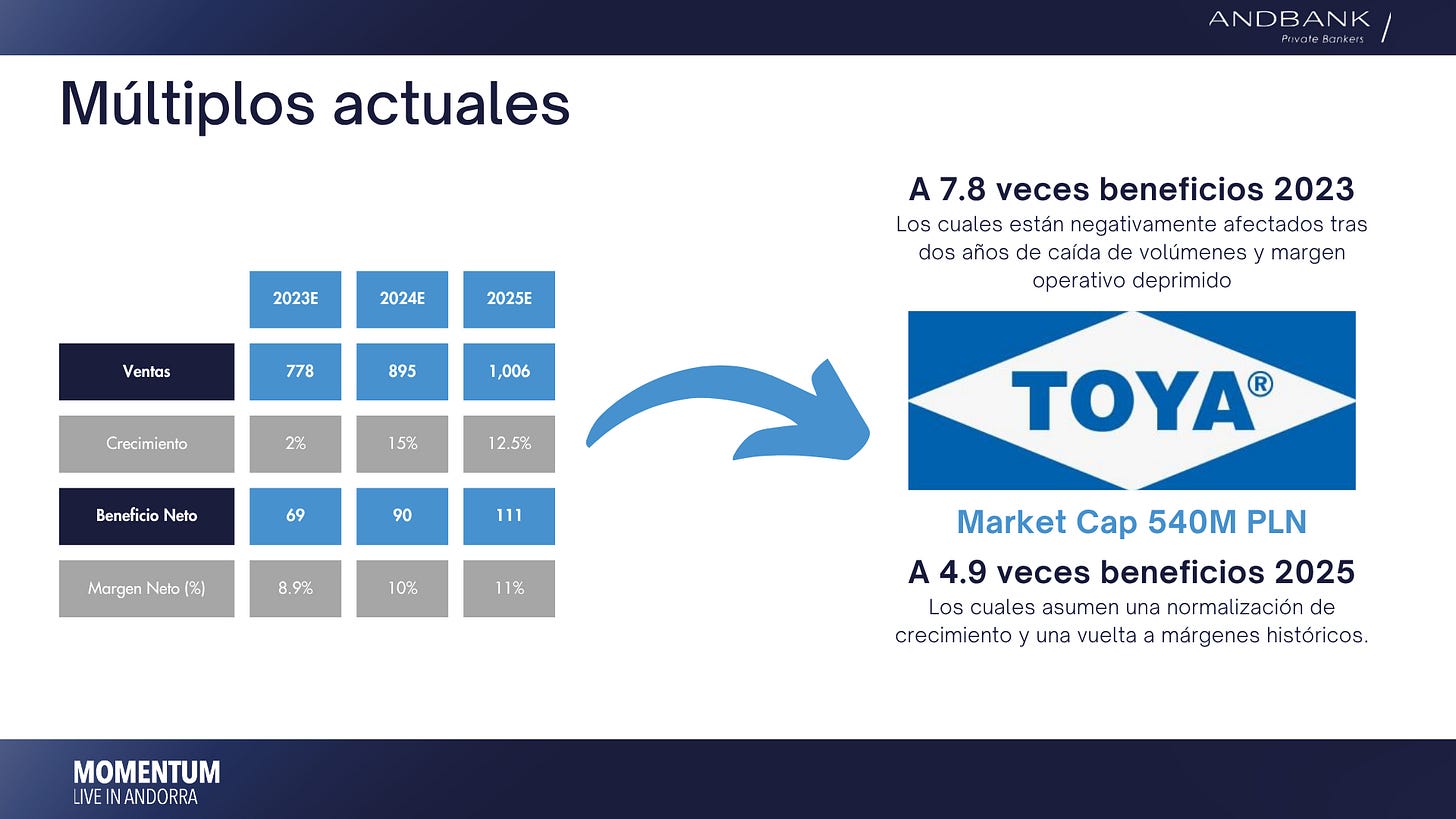 ANDBANK
Private Bankers

Múltiplos actuales

| | 2023E | 2024E | 2025E |
|---|---|---|---|
| Ventas | 778 | 895 | 1,006 |
| Crecimiento | 2% | 15% | 12.5% |
| Beneficio Neto | 69 | 90 | 111 |
| Margen Neto (%) | 8.9% | 10% | 11% |

A 7.8 veces beneficios 2023
Los cuales están negativamente afectados tras dos años de caída de volúmenes y margen operativo deprimido

TOYA®

Market Cap 540M PLN

A 4.9 veces beneficios 2025
Los cuales asumen una normalización de crecimiento y una vuelta a márgenes históricos.

MOMENTUM
LIVE IN ANDORRA